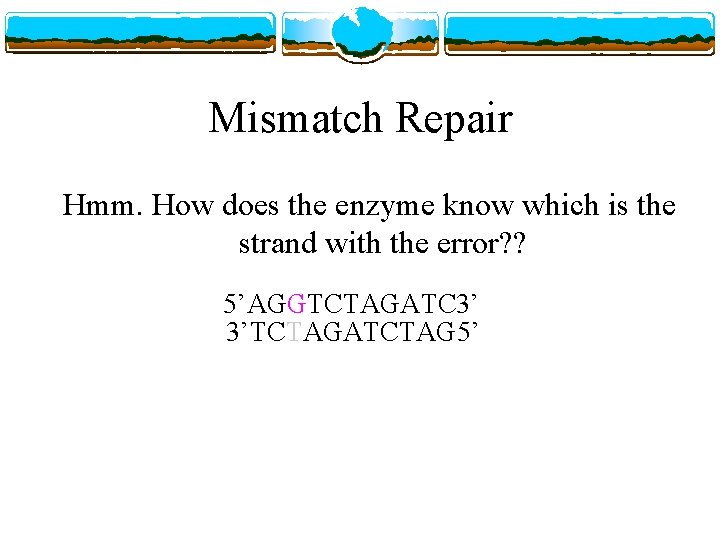 Mismatch Repair

Hmm. How does the enzyme know which is the strand with the error??

5’AGGTCTAGATC3’
3’TCTAGATCTAG5’